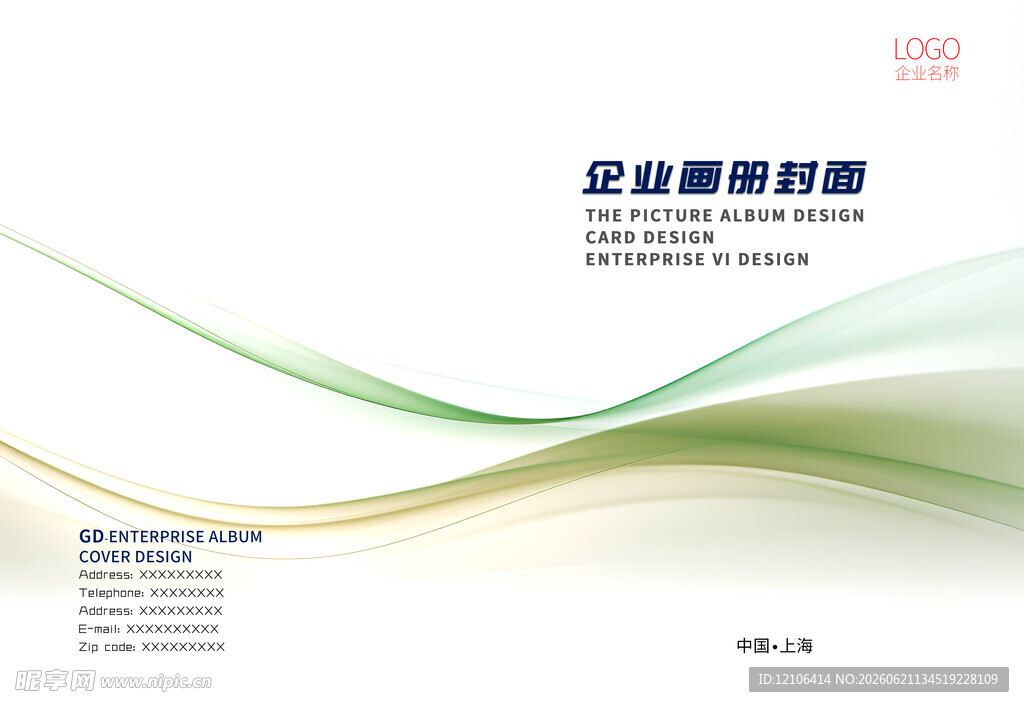 LOGO
企业名称

企业画册封面
THE PICTURE ALBUM DESIGN
CARD DESIGN
ENTERPRISE VI DESIGN

GD-ENTERPRISE ALBUM
COVER DESIGN
Address: XXXXXXXXX
Telephone: XXXXXXXX
Address: XXXXXXXXX
E-mail: XXXXXXXXXX
Zip code: XXXXXXXXX

中国•上海

昵享网 www.nipic.cn

ID:12106414 NO:20260621134519228109